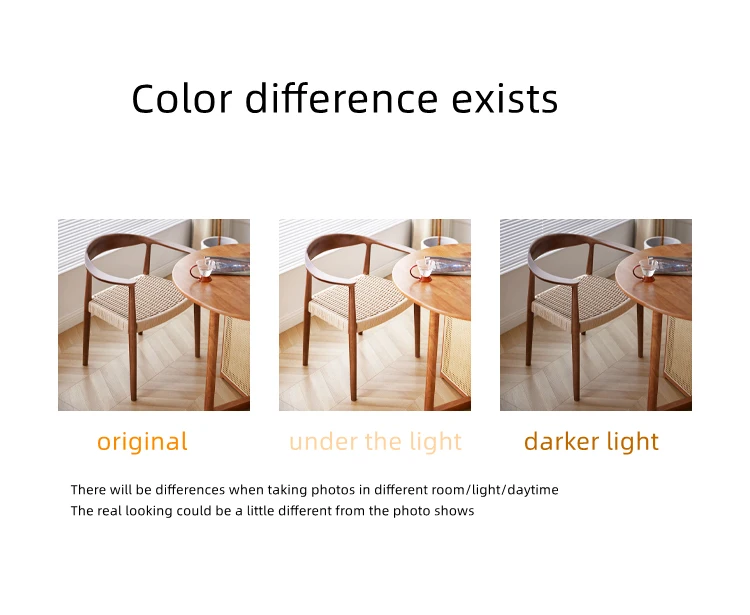 Color difference exists

original

under the light

darker light

There will be differences when taking photos in different room/light/daytime
The real looking could be a little different from the photo shows